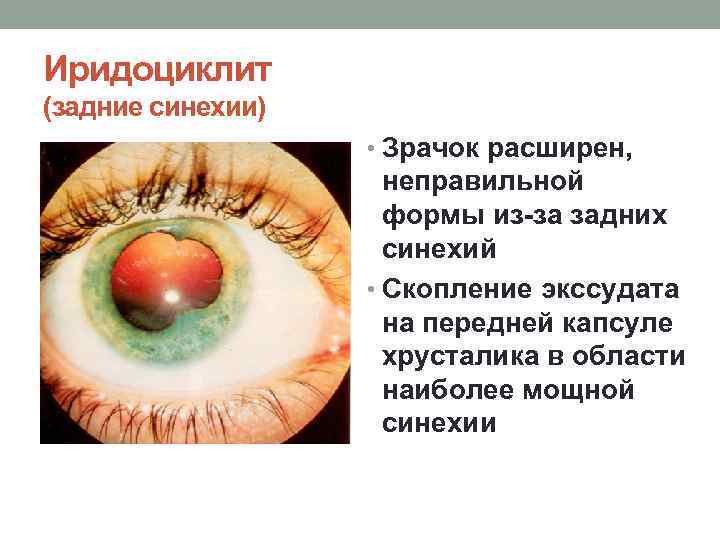 Иридоциклит
(задние синехии)

• Зрачок расширен, неправильной формы из-за задних синехий
• Скопление экссудата на передней капсуле хрусталика в области наиболее мощной синехии